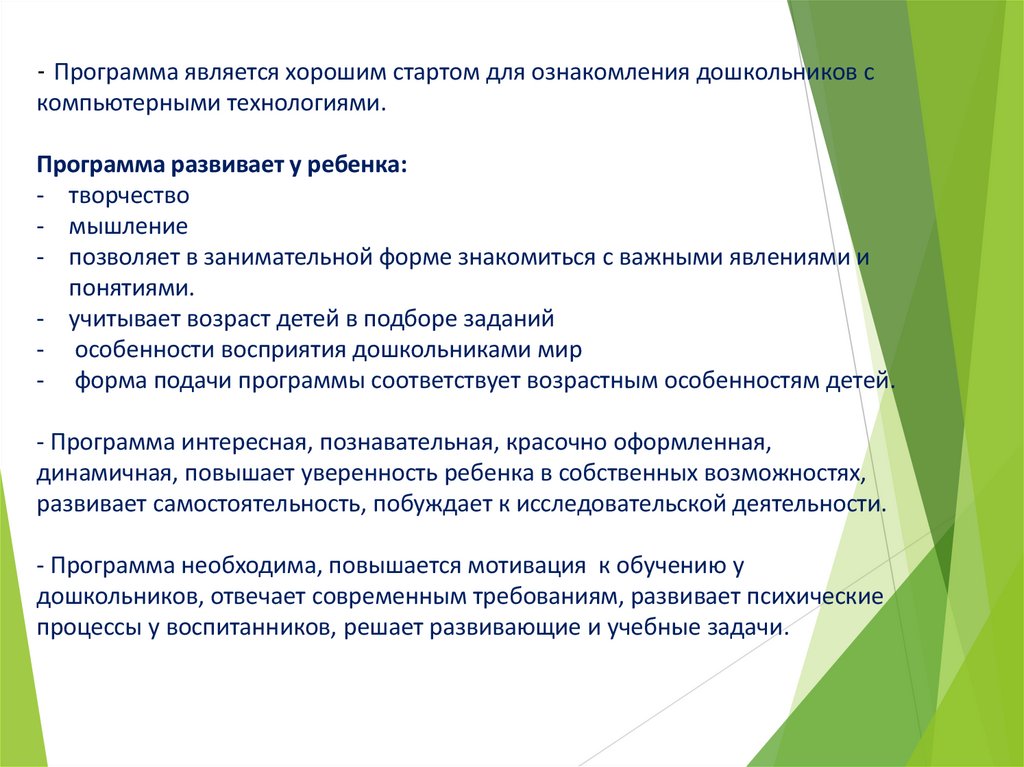 - Программа является хорошим стартом для ознакомления дошкольников с компьютерными технологиями.

Программа развивает у ребенка:
- творчество
- мышление
- позволяет в занимательной форме знакомиться с важными явлениями и понятиями.
- учитывает возраст детей в подборе заданий
- особенности восприятия дошкольниками мир
- форма подачи программы соответствует возрастным особенностям детей.

- Программа интересная, познавательная, красочно оформленная, динамичная, повышает уверенность ребенка в собственных возможностях, развивает самостоятельность, побуждает к исследовательской деятельности.

- Программа необходима, повышается мотивация к обучению у дошкольников, отвечает современным требованиям, развивает психические процессы у воспитанников, решает развивающие и учебные задачи.